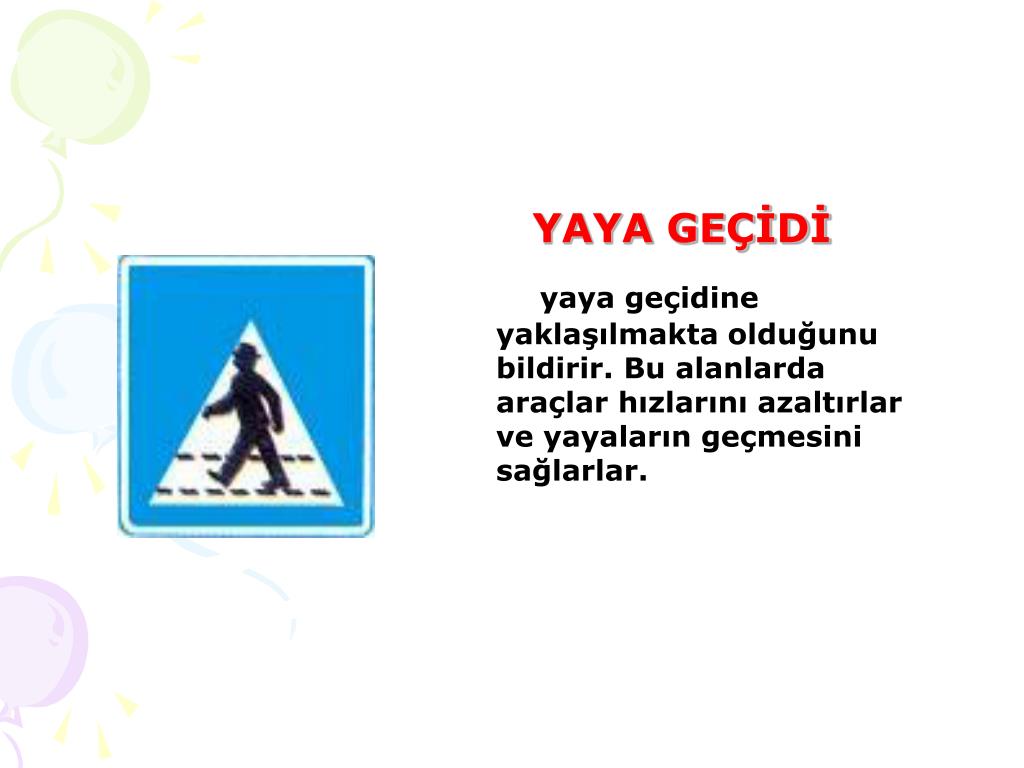 YAYA GEÇİDİ

yaya geçidine yaklaşılmakta olduğunu bildirir. Bu alanlarda araçlar hızlarını azaltırlar ve yayaların geçmesini sağlarlar.